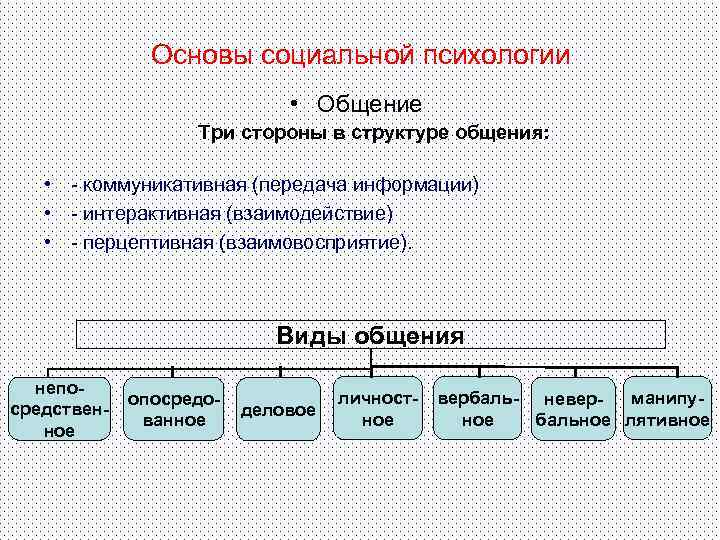 Основы социальной психологии

• Общение

Три стороны в структуре общения:

• - коммуникативная (передача информации)
• - интерактивная (взаимодействие)
• - перцептивная (взаимовосприятие).

Виды общения

непосредственное

опосредованное

деловое

личностное

вербальное

невербальное

манипулятивное